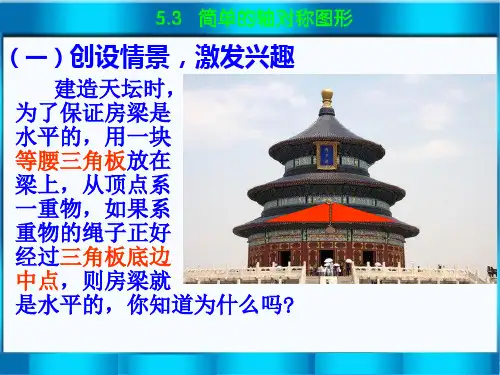 5.3 简单的轴对称图形

（一）创设情景，激发兴趣

建造天坛时，为了保证房梁是水平的，用一块等腰三角板放在梁上，从顶点系一重物，如果系重物的绳子正好经过三角板底边中点，则房梁就是水平的，你知道为什么吗？